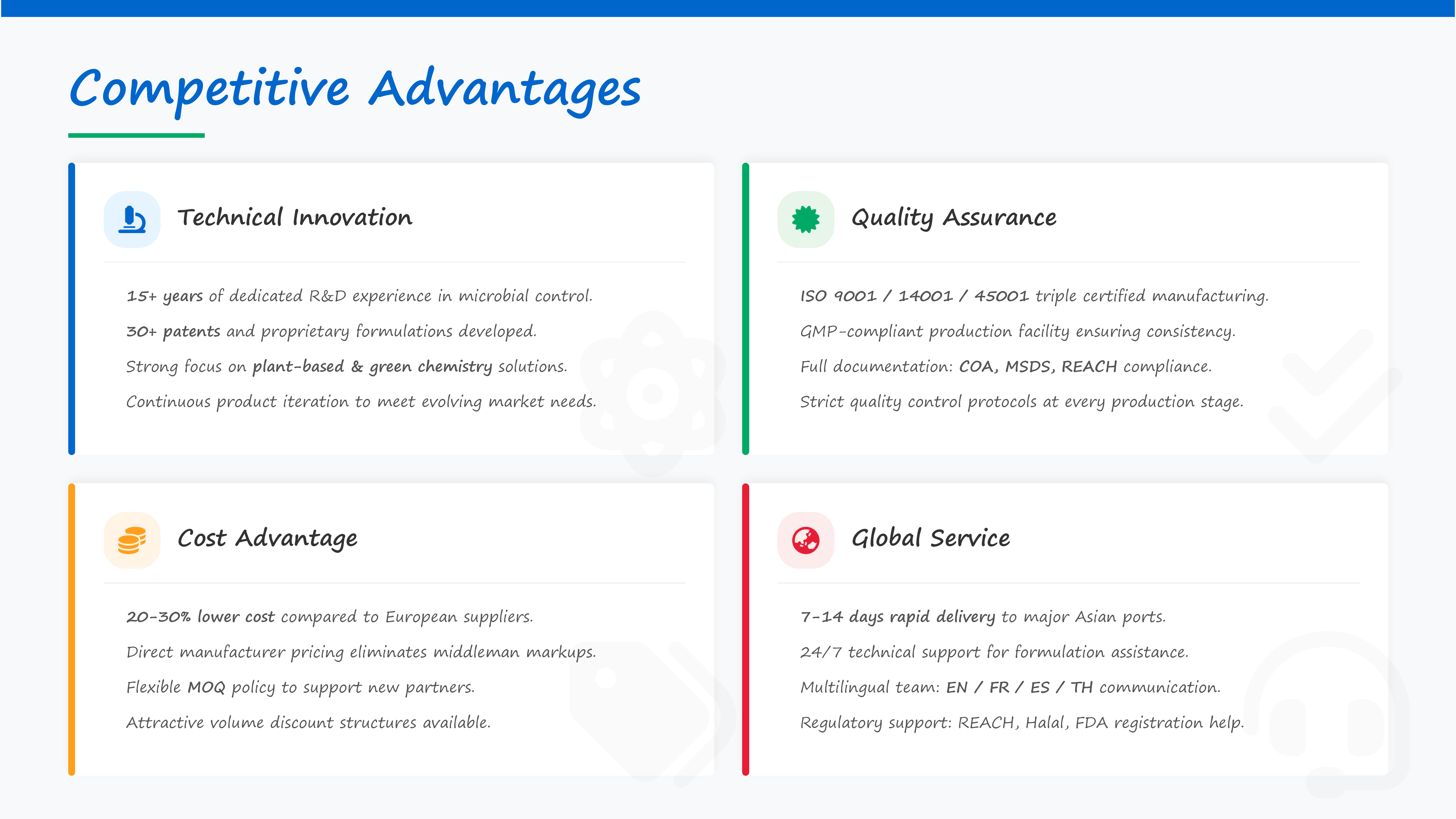 Competitive Advantages

Technical Innovation

15+ years of dedicated R&D experience in microbial control.

30+ patents and proprietary formulations developed.

Strong focus on plant-based & green chemistry solutions.

Continuous product iteration to meet evolving market needs.

Quality Assurance

ISO 9001 / 14001 / 45001 triple certified manufacturing.

GMP-compliant production facility ensuring consistency.

Full documentation: COA, MSDS, REACH compliance.

Strict quality control protocols at every production stage.

Cost Advantage

20-30% lower cost compared to European suppliers.

Direct manufacturer pricing eliminates middleman markups.

Flexible MOQ policy to support new partners.

Attractive volume discount structures available.

Global Service

7-14 days rapid delivery to major Asian ports.

24/7 technical support for formulation assistance.

Multilingual team: EN / FR / ES / TH communication.

Regulatory support: REACH, Halal, FDA registration help.